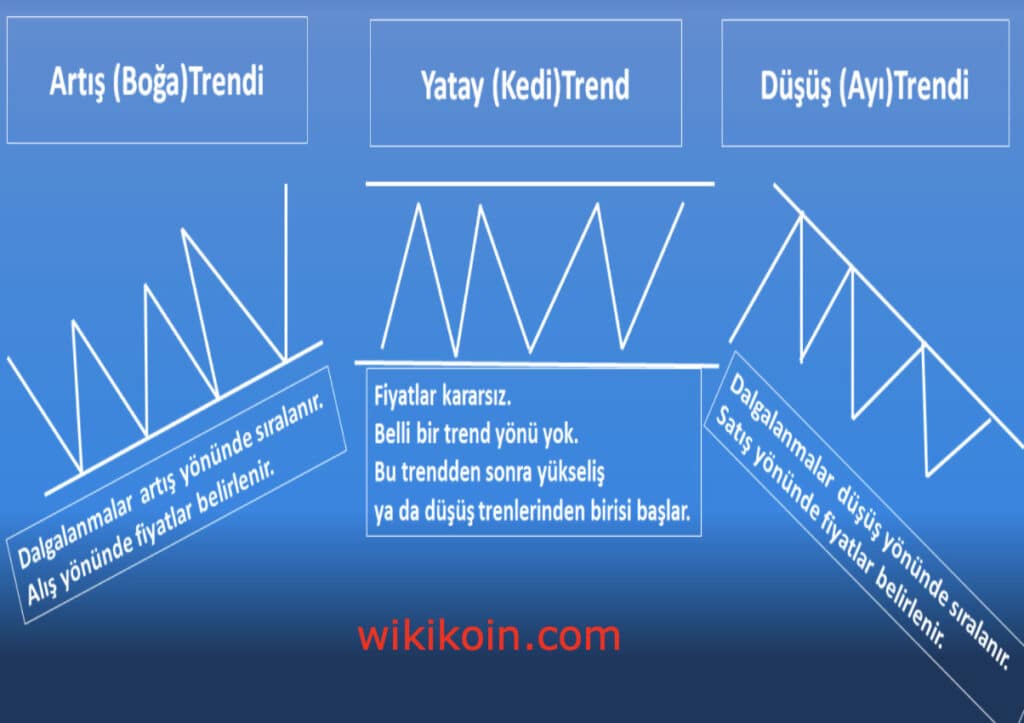 Artış (Boğa)Trendi

Yatay (Kedi)Trend

Düşüş (Ayı)Trendi

Dalgalanmalar artış yönünde sıralanır.
Alış yönünde fiyatlar belirlenir.

Fiyatlar kararsız.
Belli bir trend yönü yok.
Bu trendden sonra yükseliş ya da düşüş trenlerinden birisi başlar.

Dalgalanmalar düşüş yönünde sıralanır.
Satış yönünde fiyatlar belirlenir.

wikikoin.com